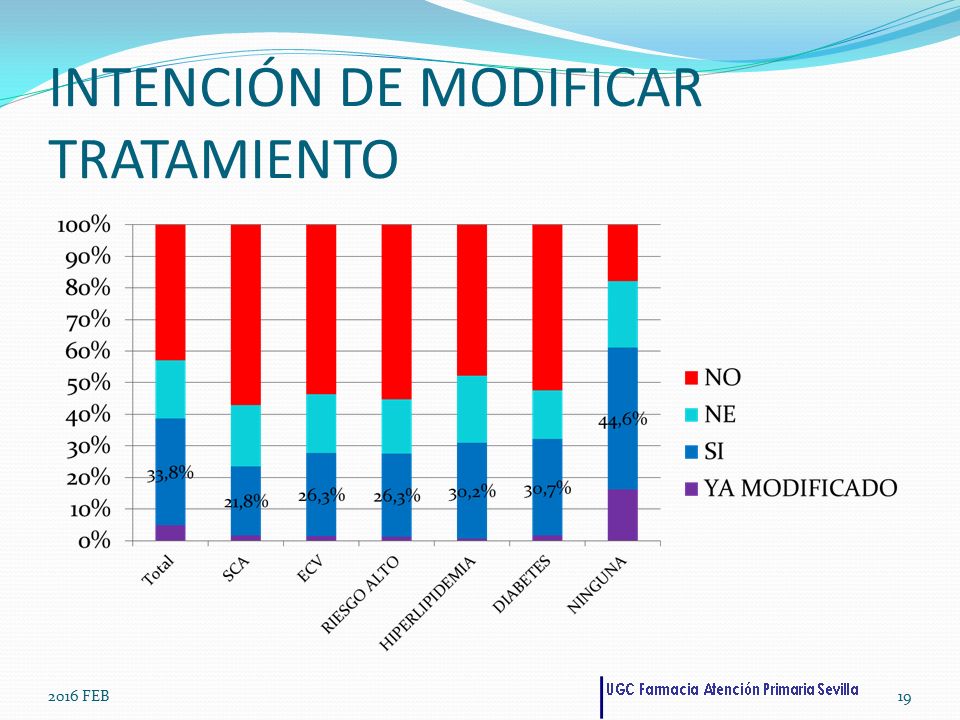 INTENCIÓN DE MODIFICAR TRATAMIENTO

100%
90%
80%
70%
60%
50%
40%
30%
20%
10%
0%

33,8%
21,8%
26,3%
26,3%
30,2%
30,7%
44,6%

Total
SCA
ECV
RIESGO ALTO
HIPERLIPIDEMIA
DIABETES
NINGUNA

NO
NE
SI
YA MODIFICADO

2016 FEB

UGC Farmacia Atención Primaria Sevilla

19